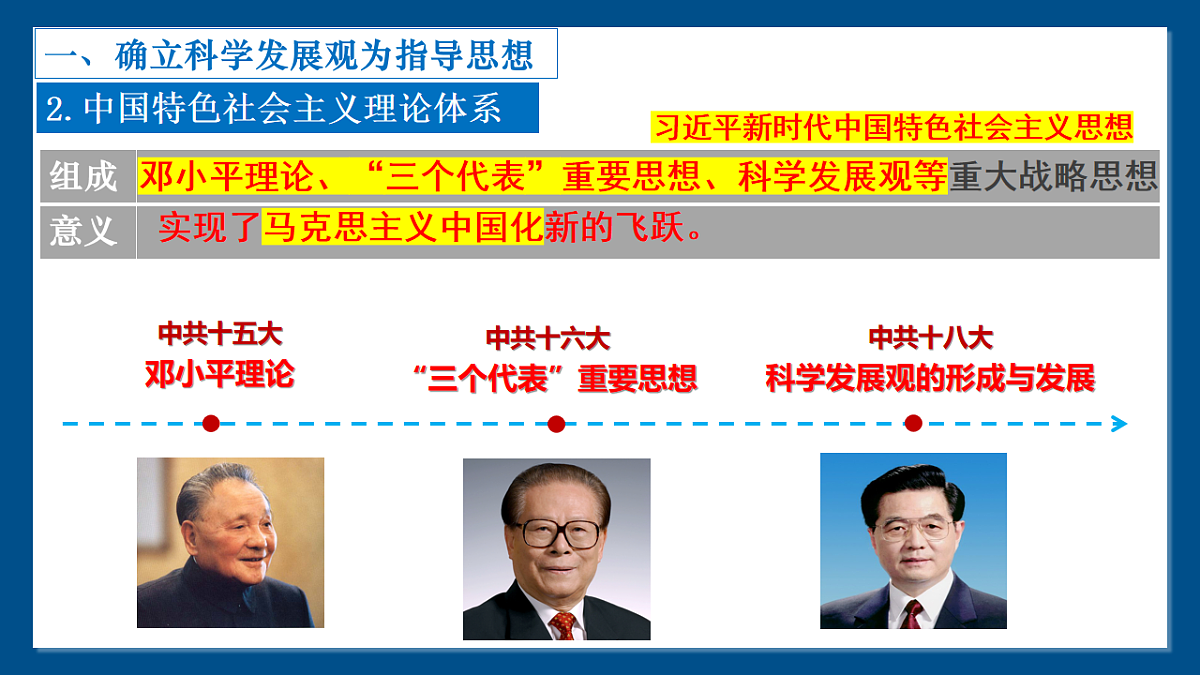 一、确立科学发展观为指导思想

2. 中国特色社会主义理论体系

习近平新时代中国特色社会主义思想

| 组成 | 邓小平理论、“三个代表”重要思想、科学发展观等重大战略思想 |
|---|---|
| 意义 | 实现了马克思主义中国化新的飞跃。 |

中共十五大
邓小平理论

中共十六大
“三个代表”重要思想

中共十八大
科学发展观的形成与发展